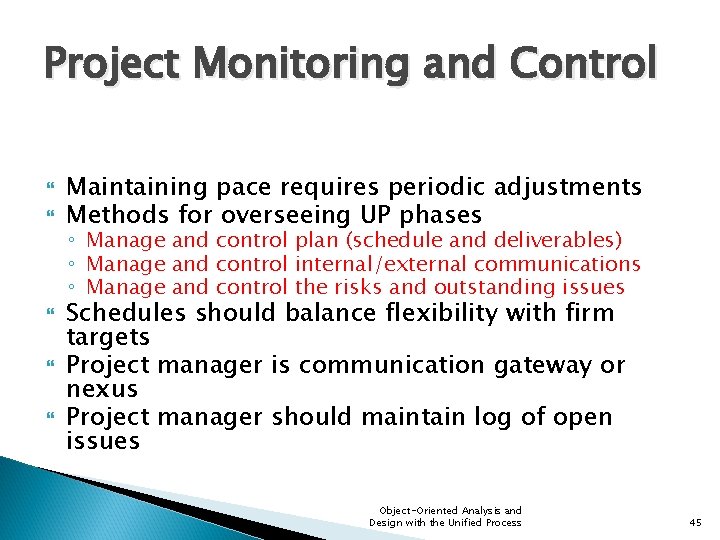 Project Monitoring and Control

- Maintaining pace requires periodic adjustments
- Methods for overseeing UP phases
  - Manage and control plan (schedule and deliverables)
  - Manage and control internal/external communications
  - Manage and control the risks and outstanding issues
- Schedules should balance flexibility with firm targets
- Project manager is communication gateway or nexus
- Project manager should maintain log of open issues

Object-Oriented Analysis and Design with the Unified Process

45